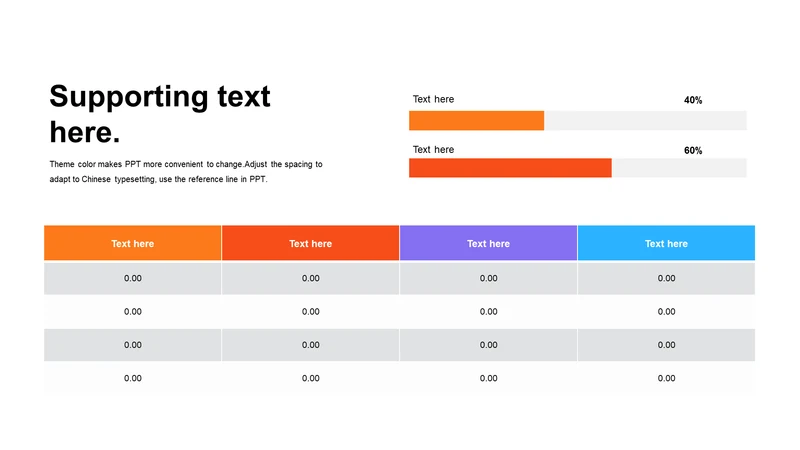 Supporting text here.

Theme color makes PPT more convenient to change.Adjust the spacing to adapt to Chinese typesetting, use the reference line in PPT.

Text here
40%

Text here
60%

| Text here | Text here | Text here | Text here |
|---|---|---|---|
| 0.00 | 0.00 | 0.00 | 0.00 |
| 0.00 | 0.00 | 0.00 | 0.00 |
| 0.00 | 0.00 | 0.00 | 0.00 |
| 0.00 | 0.00 | 0.00 | 0.00 |